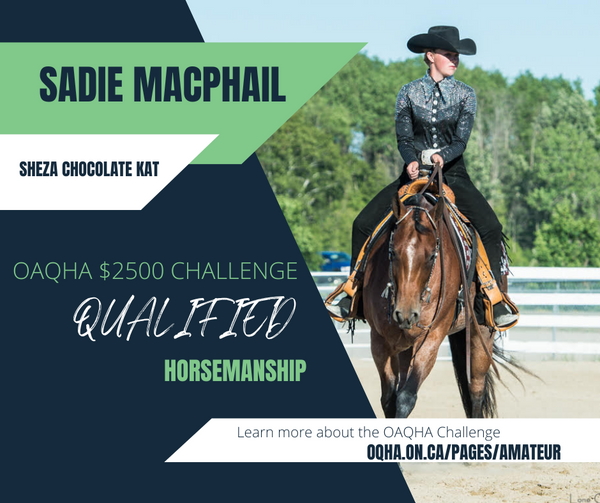 SADIE MACPHAIL

SHEZA CHOCOLATE KAT

OAQHA $2500 CHALLENGE

QUALIFIED

HORSEMANSHIP

Learn more about the OAQHA Challenge

OQHA.ON.CA/PAGES/AMATEUR